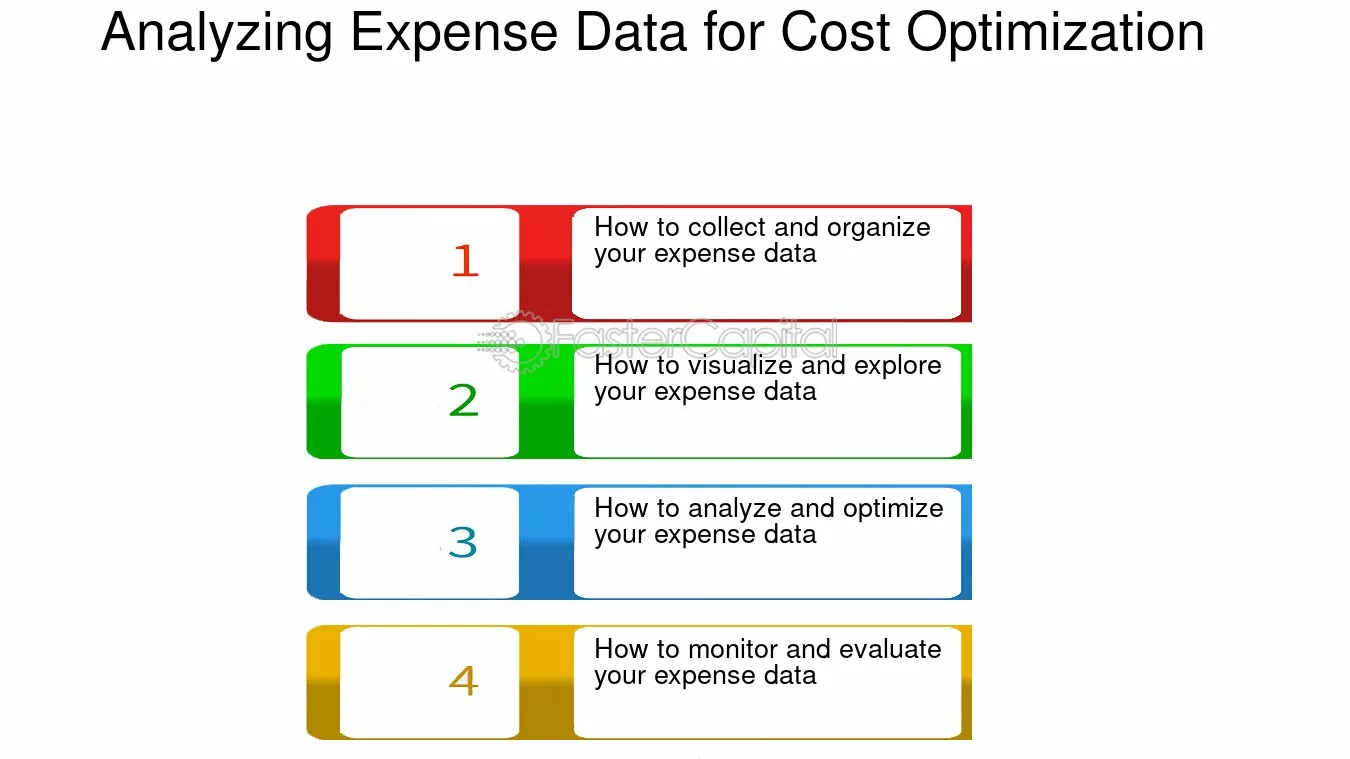 Analyzing Expense Data for Cost Optimization

1

How to collect and organize your expense data

FasterCapital

2

How to visualize and explore your expense data

3

How to analyze and optimize your expense data

4

How to monitor and evaluate your expense data